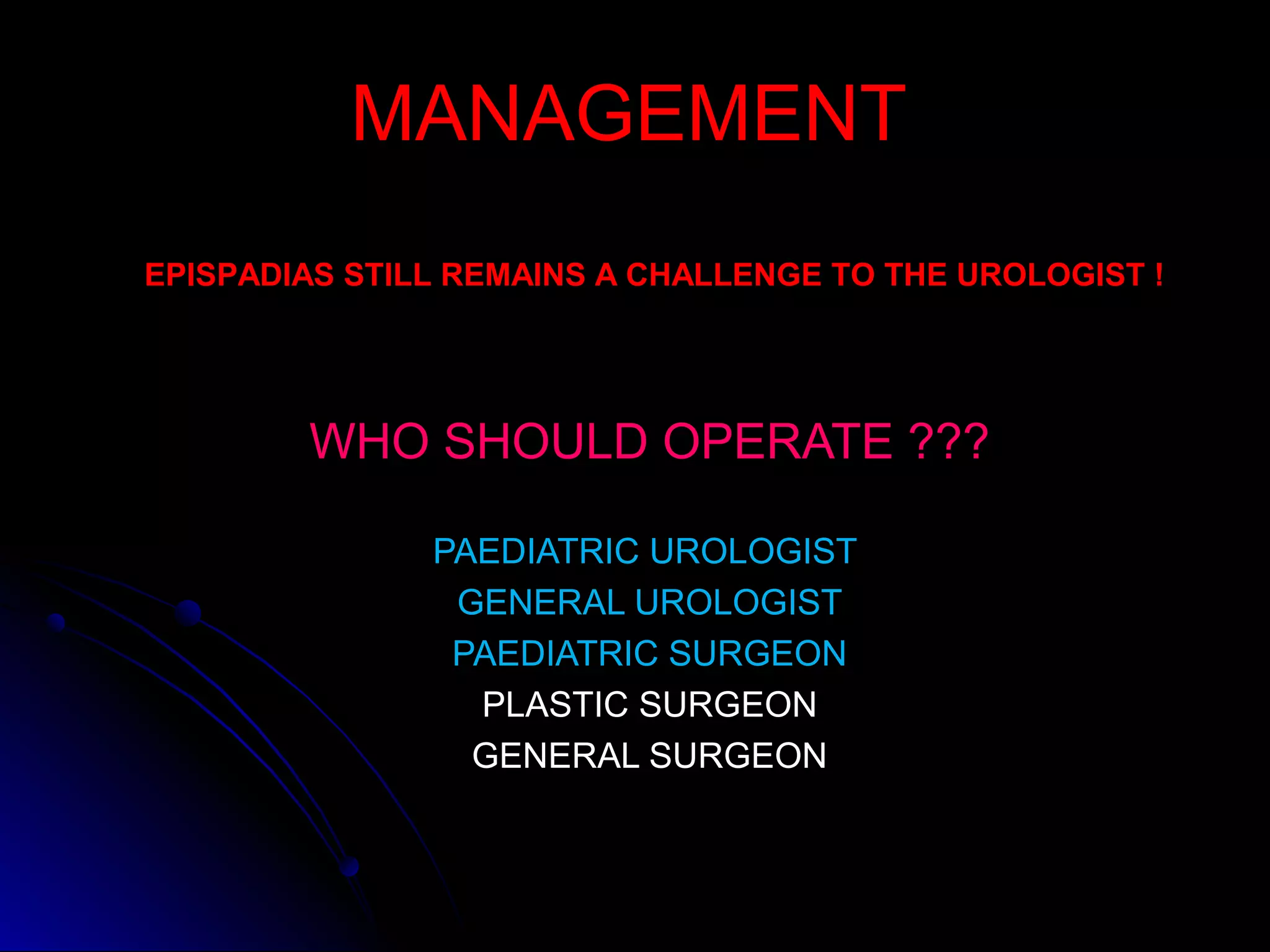 MANAGEMENT

EPISPADIAS STILL REMAINS A CHALLENGE TO THE UROLOGIST !

WHO SHOULD OPERATE ???

PAEDIATRIC UROLOGIST
GENERAL UROLOGIST
PAEDIATRIC SURGEON
PLASTIC SURGEON
GENERAL SURGEON